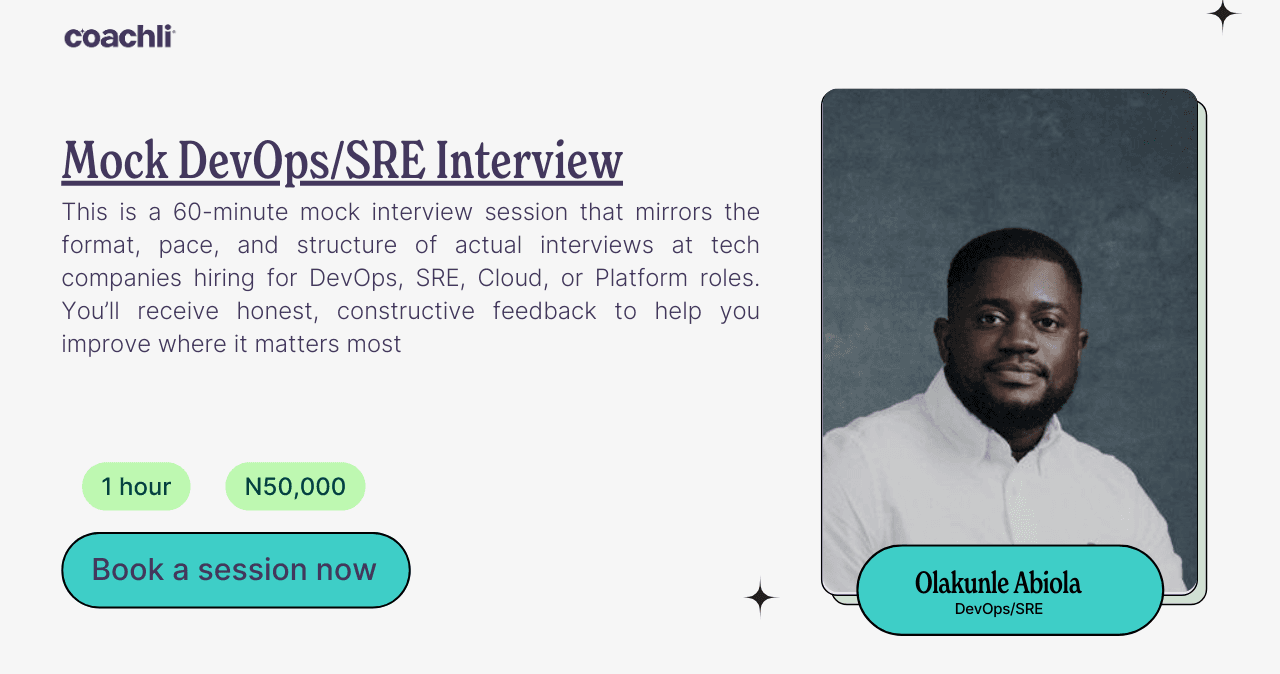 coachli

Mock DevOps/SRE Interview

This is a 60-minute mock interview session that mirrors the format, pace, and structure of actual interviews at tech companies hiring for DevOps, SRE, Cloud, or Platform roles. You'll receive honest, constructive feedback to help you improve where it matters most

1 hour

N50,000

Book a session now

Olakunle Abiola
DevOps/SRE